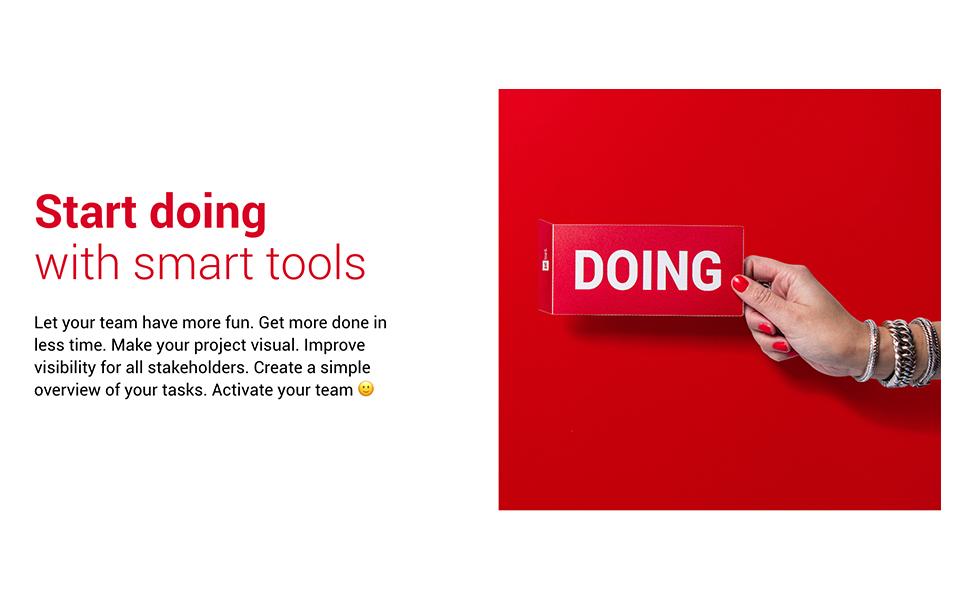 Start doing
with smart tools

Let your team have more fun. Get more done in less time. Make your project visual. Improve visibility for all stakeholders. Create a simple overview of your tasks. Activate your team 🙂

DOING